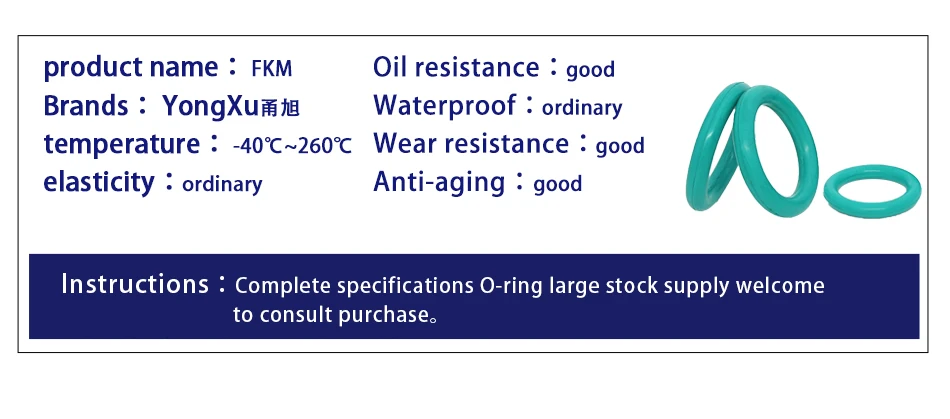 product name： FKM
Brands： YongXu甬旭
temperature： -40℃~260℃
elasticity：ordinary

Oil resistance：good
Waterproof：ordinary
Wear resistance：good
Anti-aging：good

Instructions：Complete specifications O-ring large stock supply welcome to consult purchase。